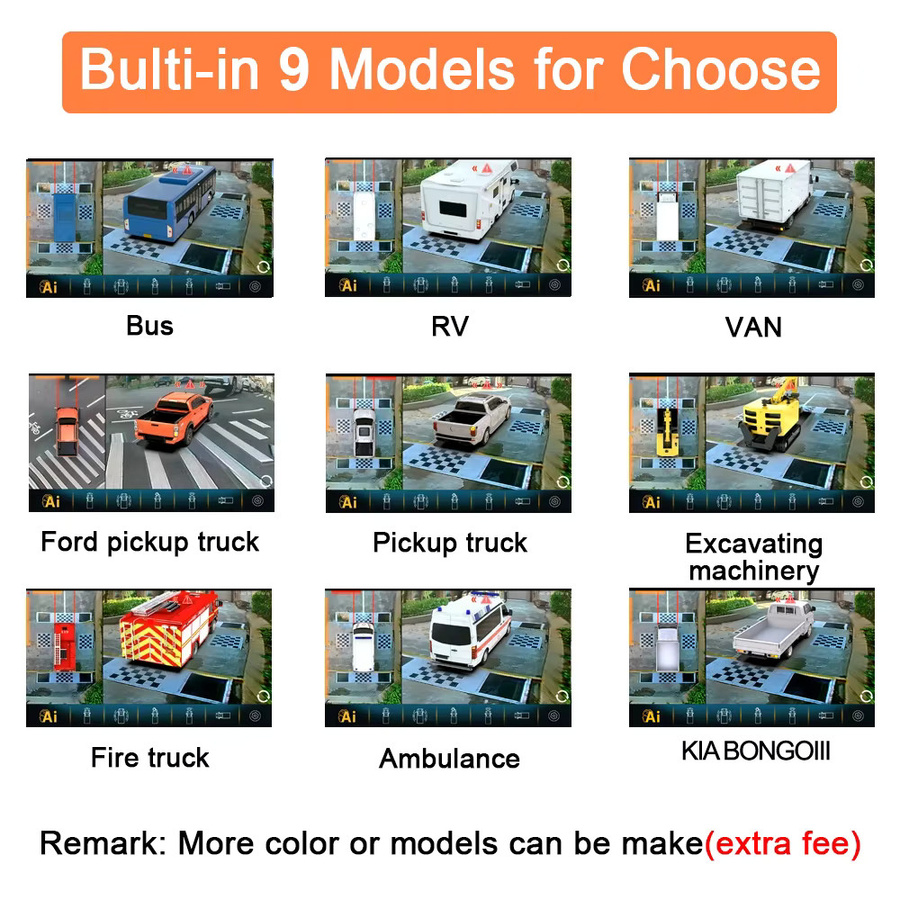 Bulti-in 9 Models for Choose

Ai

Bus

Ai

RV

Ai

VAN

Ai

Ford pickup truck

Ai

Pickup truck

Ai

Excavating machinery

Ai

Fire truck

Ai

Ambulance

Ai

KIA BONGOIII

Remark: More color or models can be make(extra fee)